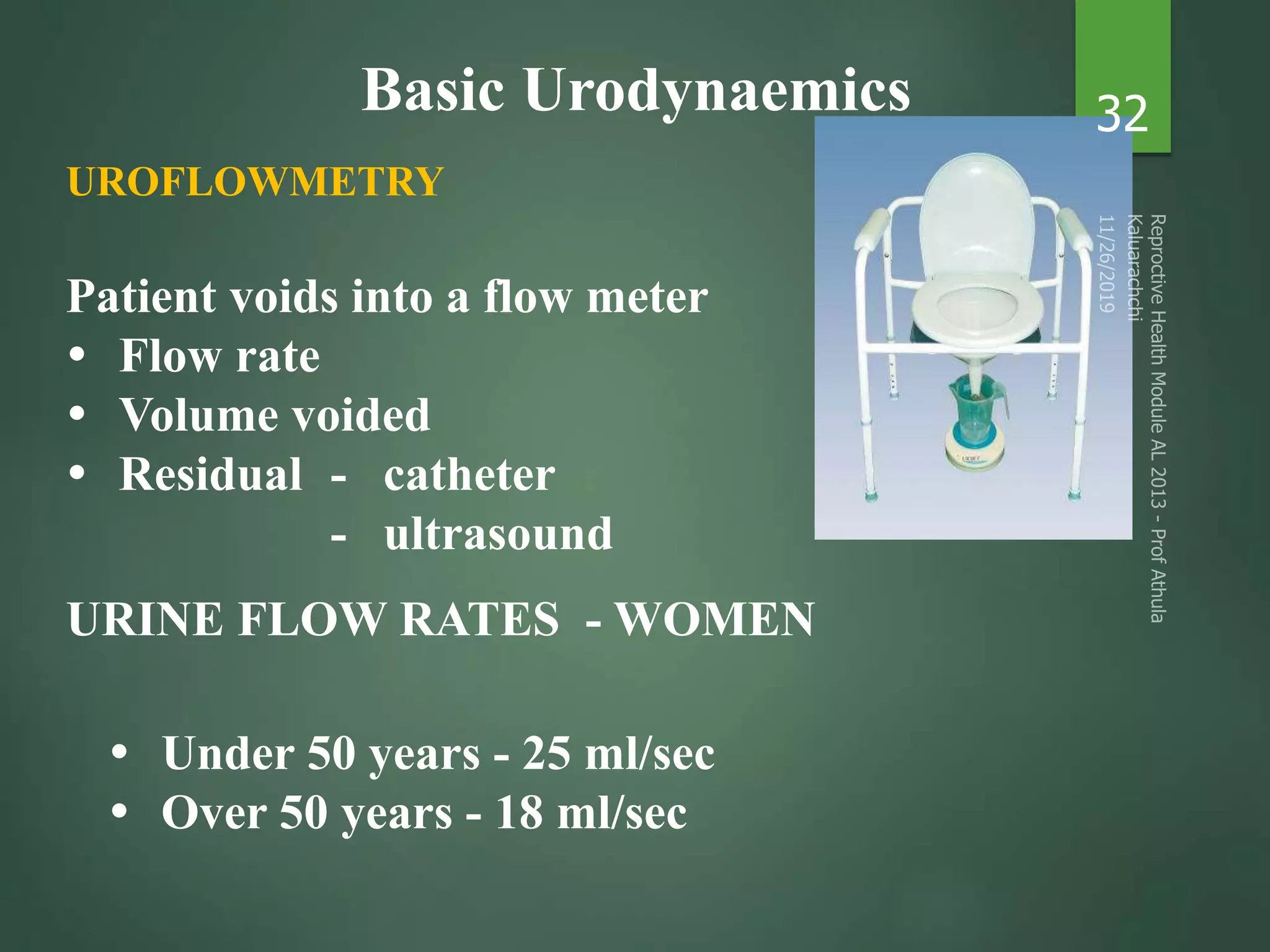 Basic Urodynaemics

32

UROFLOWMETRY

Patient voids into a flow meter
• Flow rate
• Volume voided
• Residual - catheter
- ultrasound

URINE FLOW RATES - WOMEN

• Under 50 years - 25 ml/sec
• Over 50 years - 18 ml/sec

Reproctive Health Module AL 2013 - Prof Athula Kaluarachchi

11/26/2019